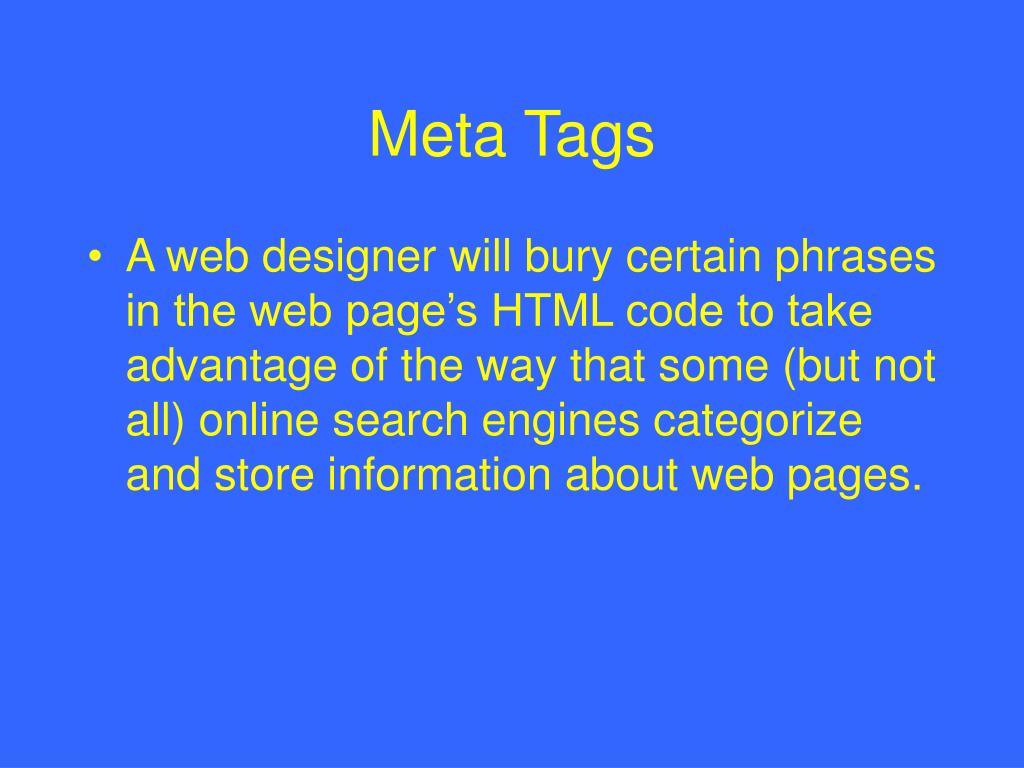 Meta Tags

• A web designer will bury certain phrases in the web page’s HTML code to take advantage of the way that some (but not all) online search engines categorize and store information about web pages.